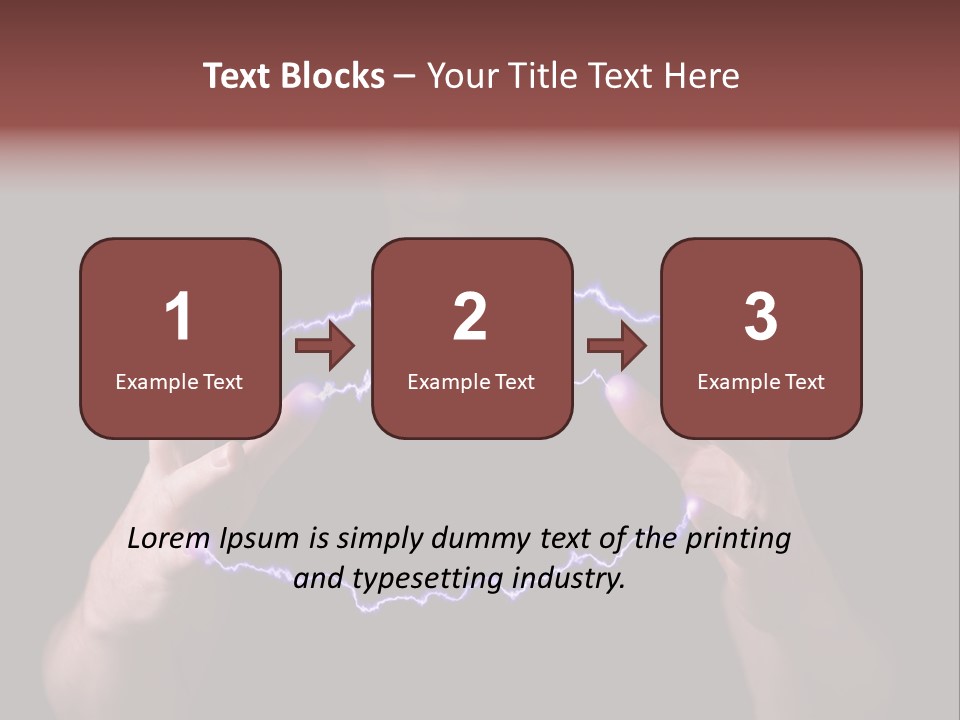 Text Blocks – Your Title Text Here

1
Example Text

2
Example Text

3
Example Text

Lorem Ipsum is simply dummy text of the printing and typesetting industry.